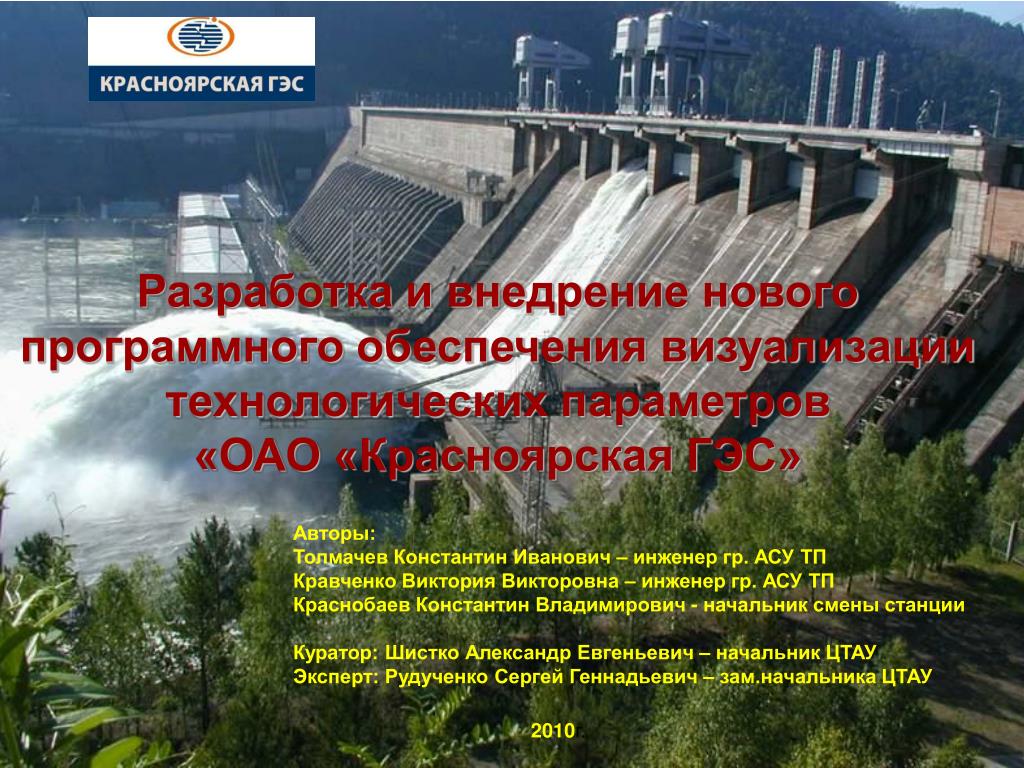 КРАСНОЯРСКАЯ ГЭС

Разработка и внедрение нового программного обеспечения визуализации технологических параметров «ОАО «Красноярская ГЭС»

Авторы:
Толмачев Константин Иванович – инженер гр. АСУ ТП
Кравченко Виктория Викторовна – инженер гр. АСУ ТП
Краснобаев Константин Владимирович - начальник смены станции

Куратор: Шистко Александр Евгеньевич – начальник ЦТАУ
Эксперт: Рудученко Сергей Геннадьевич – зам.начальника ЦТАУ

2010